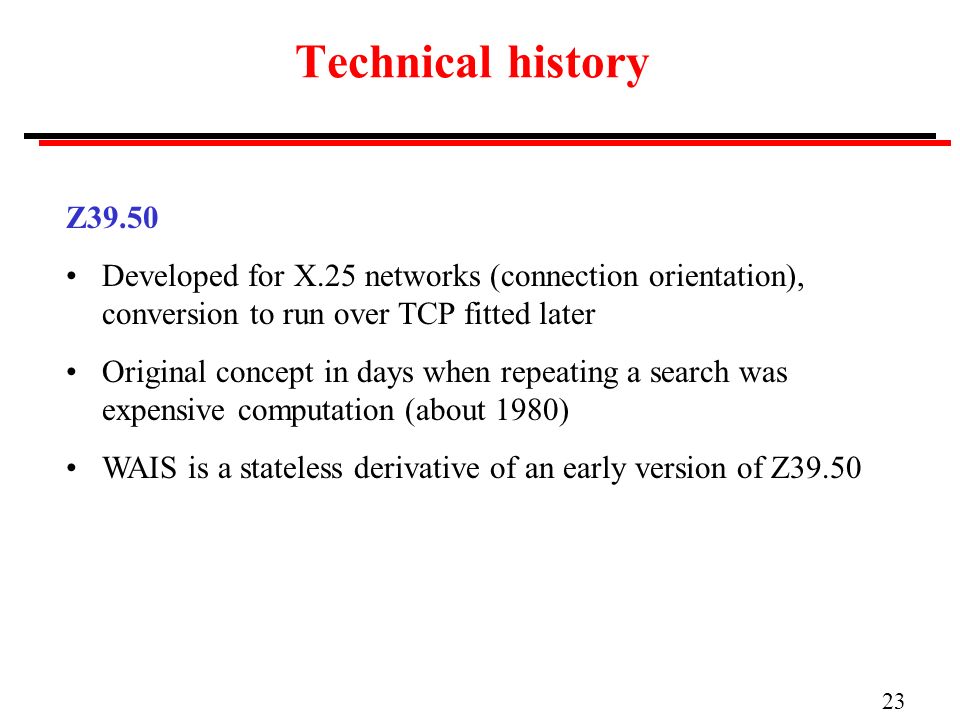 Technical history

Z39.50

• Developed for X.25 networks (connection orientation), conversion to run over TCP fitted later

• Original concept in days when repeating a search was expensive computation (about 1980)

• WAIS is a stateless derivative of an early version of Z39.50

23